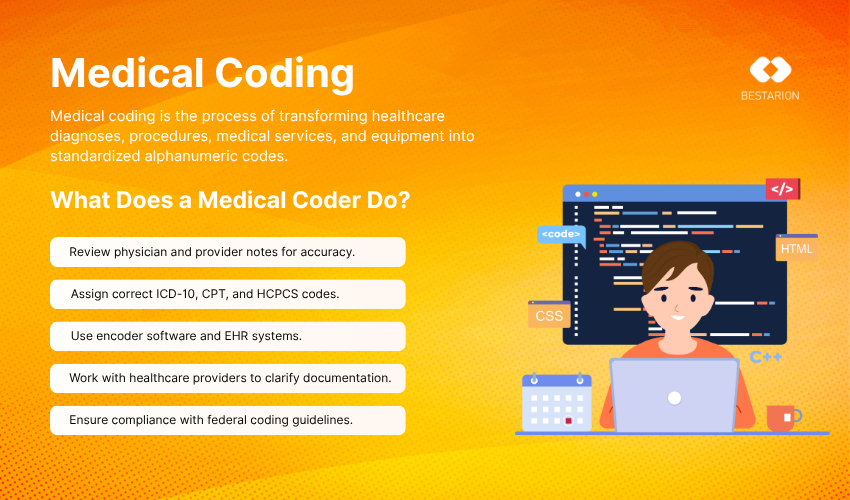 Medical Coding

BESTARION

Medical coding is the process of transforming healthcare diagnoses, procedures, medical services, and equipment into standardized alphanumeric codes.

What Does a Medical Coder Do?

Review physician and provider notes for accuracy.

Assign correct ICD-10, CPT, and HCPCS codes.

Use encoder software and EHR systems.

Work with healthcare providers to clarify documentation.

Ensure compliance with federal coding guidelines.

</>

<code>

HTML

CSS

C++